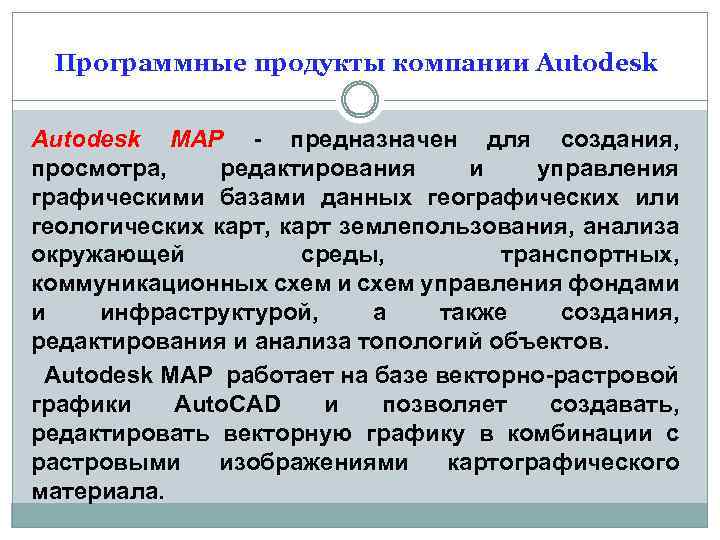 Программные продукты компании Autodesk

Autodesk MAP - предназначен для создания, просмотра, редактирования и управления графическими базами данных географических или геологических карт, карт землепользования, анализа окружающей среды, транспортных, коммуникационных схем и схем управления фондами и инфраструктурой, а также создания, редактирования и анализа топологий объектов.

Autodesk MAP работает на базе векторно-растровой графики AutoCAD и позволяет создавать, редактировать векторную графику в комбинации с растровыми изображениями картографического материала.